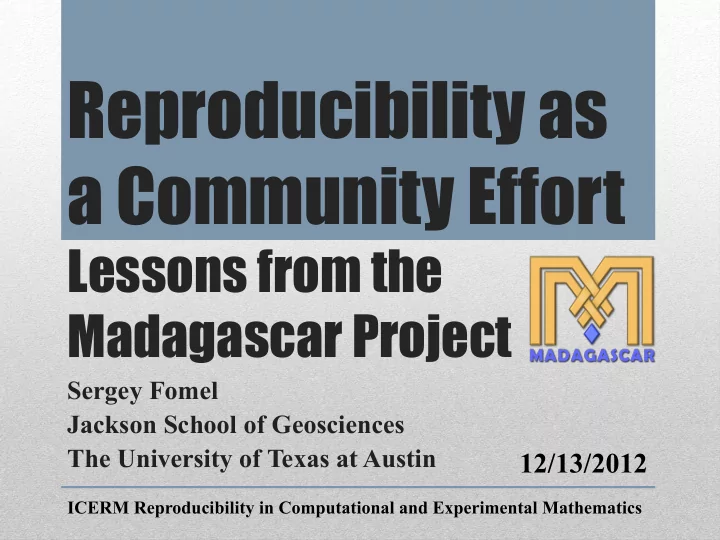 Reproducibility as a Community Effort

Lessons from the Madagascar Project

MADAGASCAR

Sergey Fomel
Jackson School of Geosciences
The University of Texas at Austin

12/13/2012

ICERM Reproducibility in Computational and Experimental Mathematics